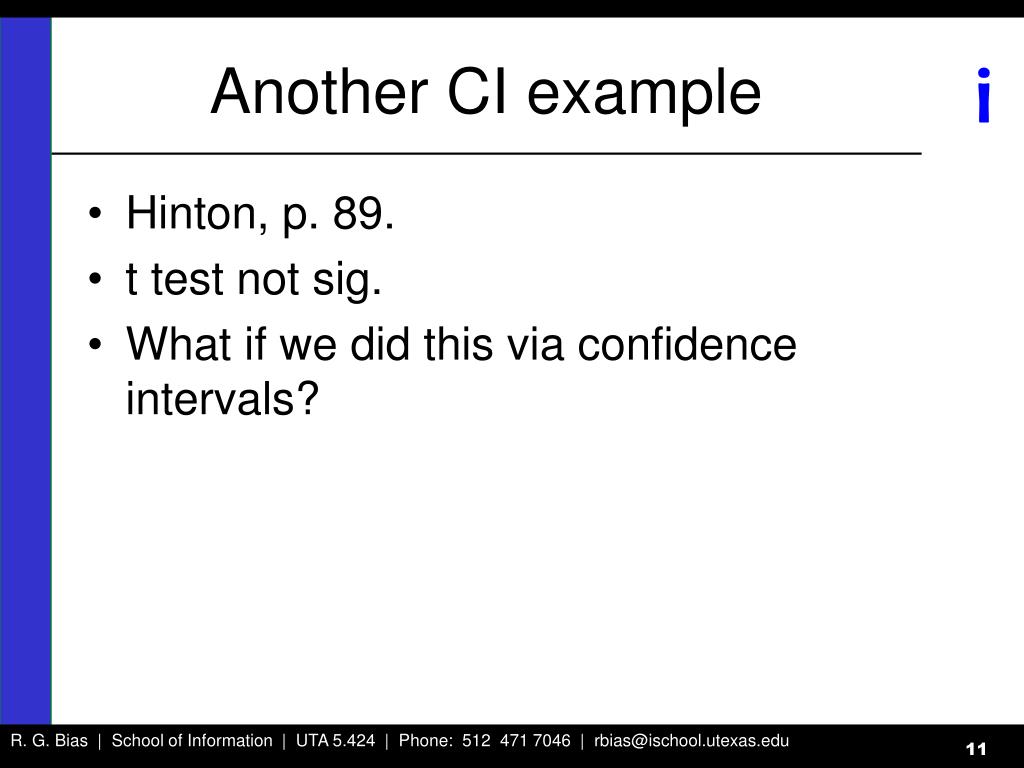 Another CI example

i

• Hinton, p. 89.
• t test not sig.
• What if we did this via confidence intervals?

R. G. Bias | School of Information | UTA 5.424 | Phone: 512 471 7046 | rbias@ischool.utexas.edu

11